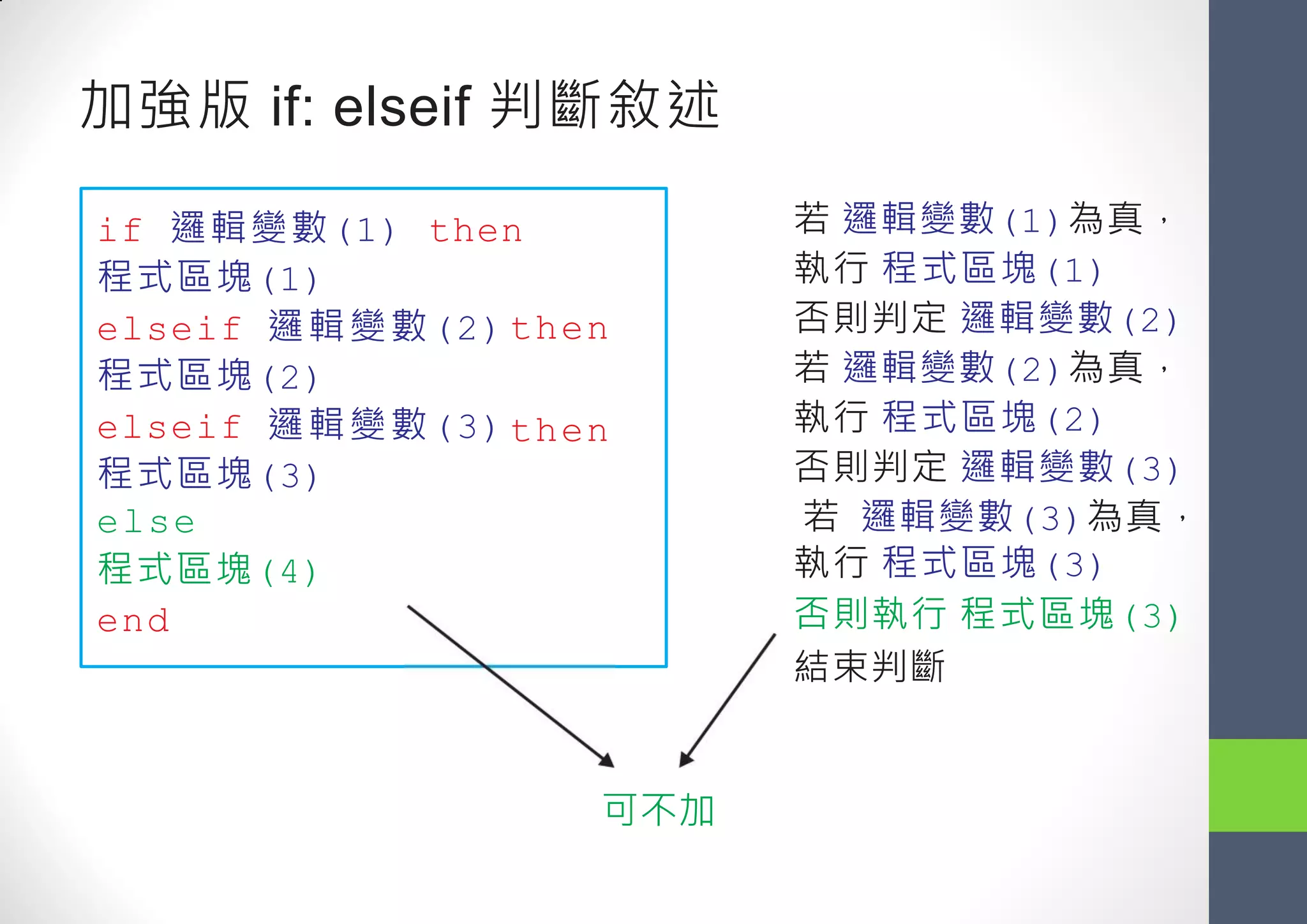 加強版 if: elseif 判斷敘述

if 邏輯變數(1) then
程式區塊(1)
elseif 邏輯變數(2) then
程式區塊(2)
elseif 邏輯變數(3) then
程式區塊(3)
else
程式區塊(4)
end

若 邏輯變數(1)為真，
執行 程式區塊(1)
否則判定 邏輯變數(2)
若 邏輯變數(2)為真，
執行 程式區塊(2)
否則判定 邏輯變數(3)
若 邏輯變數(3)為真，
執行 程式區塊(3)
否則執行 程式區塊(3)
結束判斷

可不加